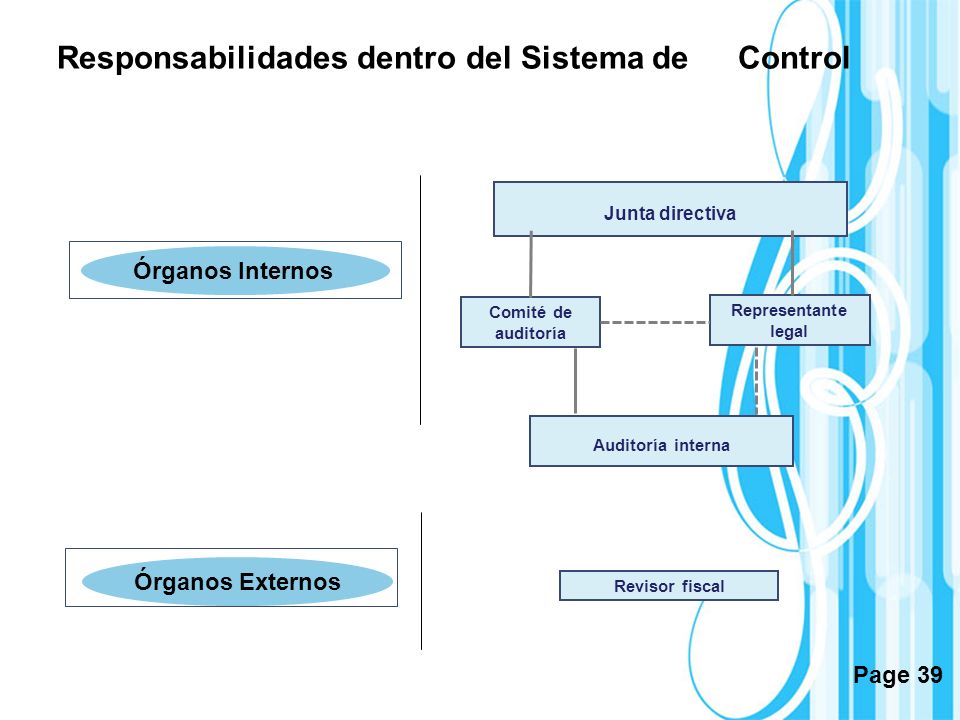 Responsabilidades dentro del Sistema de Control

Órganos Internos

Junta directiva

Comité de auditoría

Representante legal

Auditoria interna

Órganos Externos

Revisor fiscal

Page 39